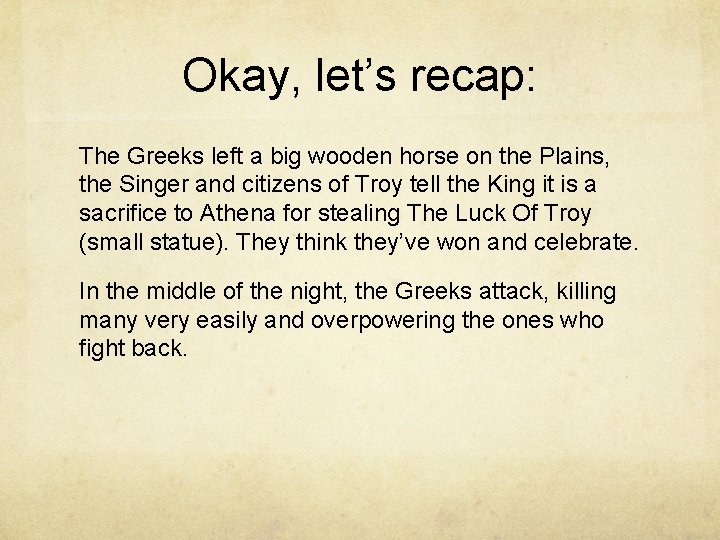 Okay, let’s recap:

The Greeks left a big wooden horse on the Plains, the Singer and citizens of Troy tell the King it is a sacrifice to Athena for stealing The Luck Of Troy (small statue). They think they’ve won and celebrate.

In the middle of the night, the Greeks attack, killing many very easily and overpowering the ones who fight back.